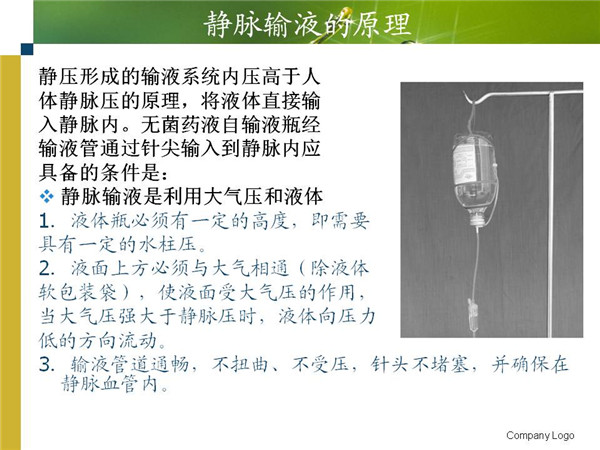 静脉输液的原理

静压形成的输液系统内压高于人体静脉压的原理，将液体直接输入静脉内。无菌药液自输液瓶经输液管通过针尖输入到静脉内应具备的条件是：

❖ 静脉输液是利用大气压和液体

1. 液体瓶必须有一定的高度，即需要具有一定的水柱压。

2. 液面上方必须与大气相通（除液体软包装袋），使液面受大气压的作用，当大气压强大于静脉压时，液体向压力低的方向流动。

3. 输液管道通畅，不扭曲、不受压，针头不堵塞，并确保在静脉血管内。

Company Logo